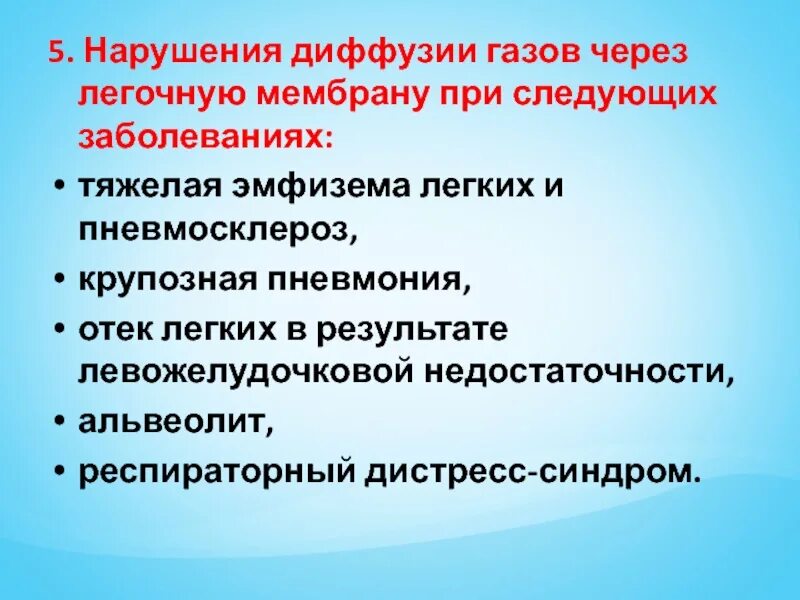 5. Нарушения диффузии газов через легочную мембрану при следующих заболеваниях:

• тяжелая эмфизема легких и пневмосклероз,
• крупозная пневмония,
• отек легких в результате левожелудочковой недостаточности,
• альвеолит,
• респираторный дистресс-синдром.